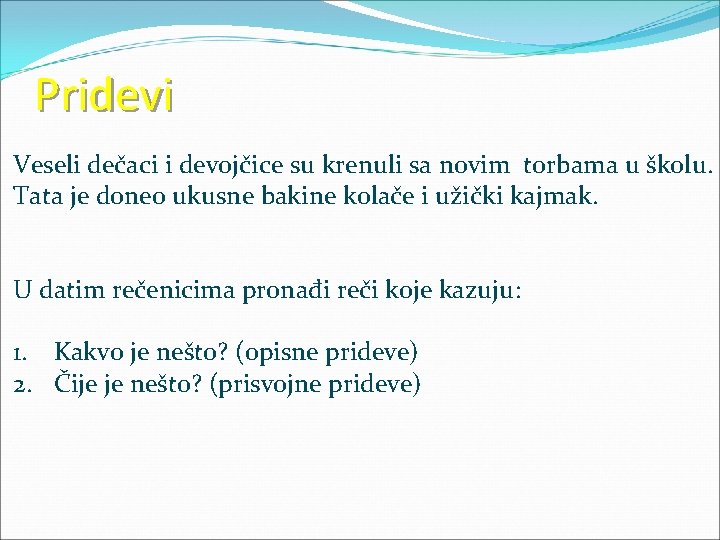 Pridevi

Veseli dečaci i devojčice su krenuli sa novim torbama u školu. Tata je doneo ukusne bakine kolače i užički kajmak.

U datim rečenicima pronađi reči koje kazuju:

1. Kakvo je nešto? (opisne prideve)
2. Čije je nešto? (prisvojne prideve)